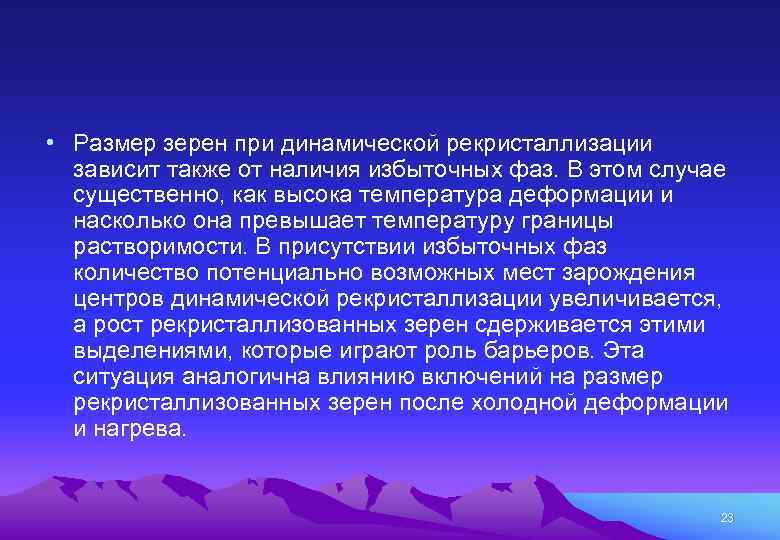 • Размер зерен при динамической рекристаллизации зависит также от наличия избыточных фаз. В этом случае существенно, как высока температура деформации и насколько она превышает температуру границы растворимости. В присутствии избыточных фаз количество потенциально возможных мест зарождения центров динамической рекристаллизации увеличивается, а рост рекристаллизованных зерен сдерживается этими выделениями, которые играют роль барьеров. Эта ситуация аналогична влиянию включений на размер рекристаллизованных зерен после холодной деформации и нагрева.

23